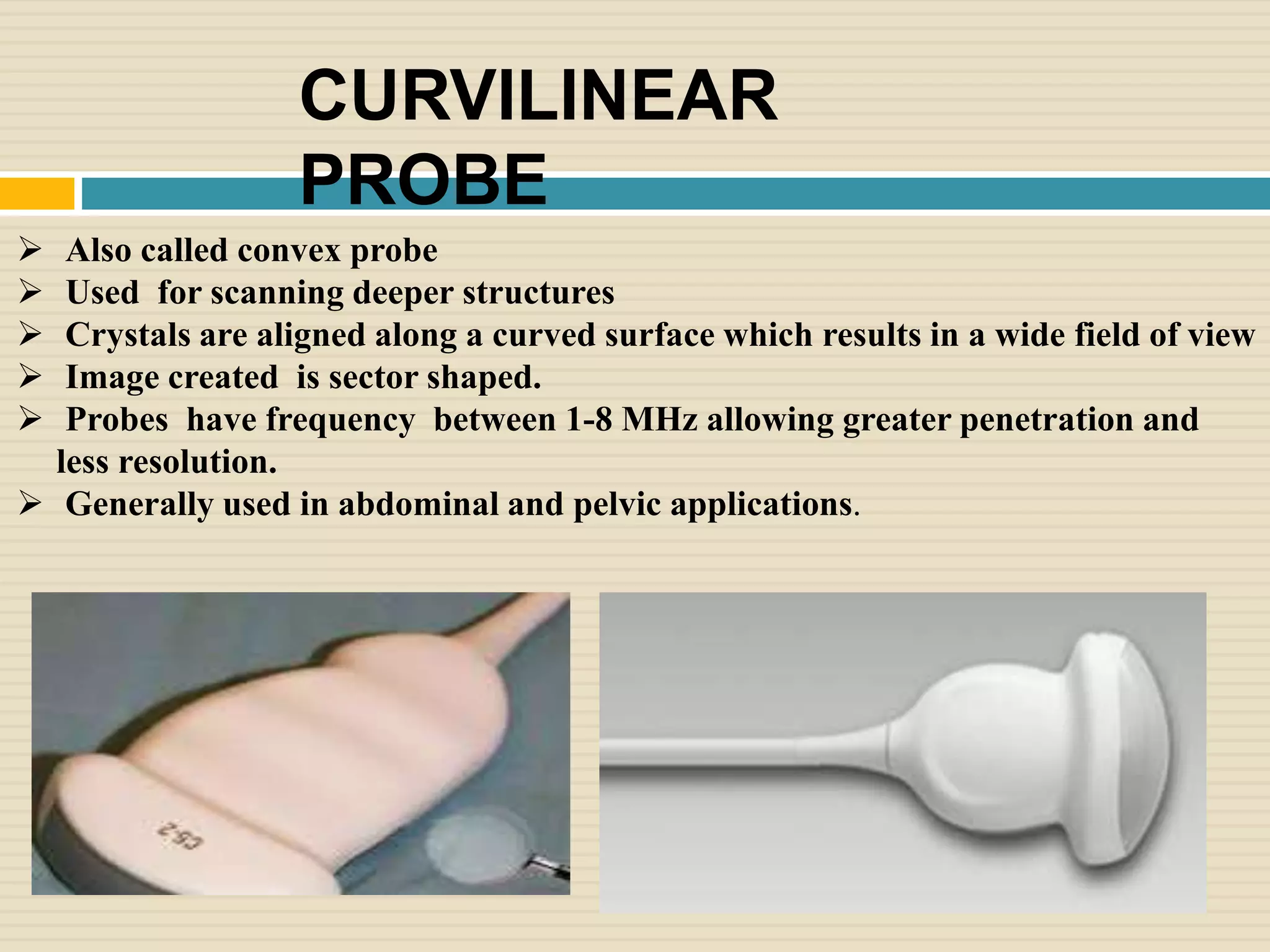 CURVILINEAR PROBE

➢ Also called convex probe
➢ Used for scanning deeper structures
➢ Crystals are aligned along a curved surface which results in a wide field of view
➢ Image created is sector shaped.
➢ Probes have frequency between 1-8 MHz allowing greater penetration and less resolution.
➢ Generally used in abdominal and pelvic applications.

C5-2